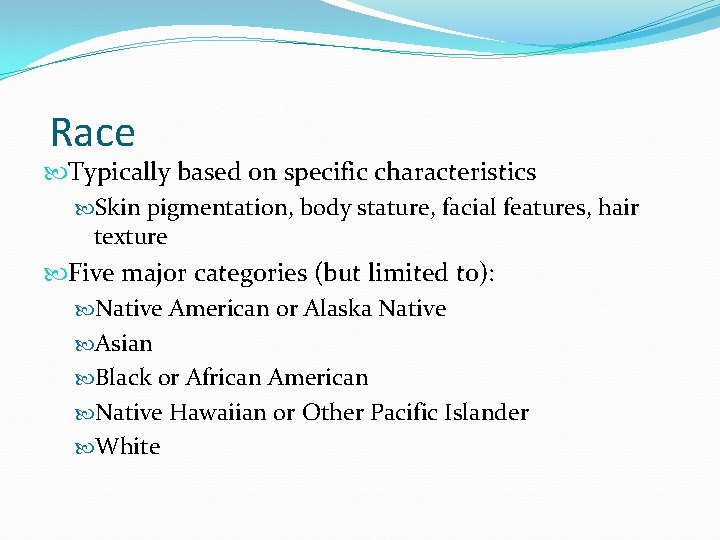 Race

Typically based on specific characteristics

Skin pigmentation, body stature, facial features, hair texture

Five major categories (but limited to):

Native American or Alaska Native

Asian

Black or African American

Native Hawaiian or Other Pacific Islander

White